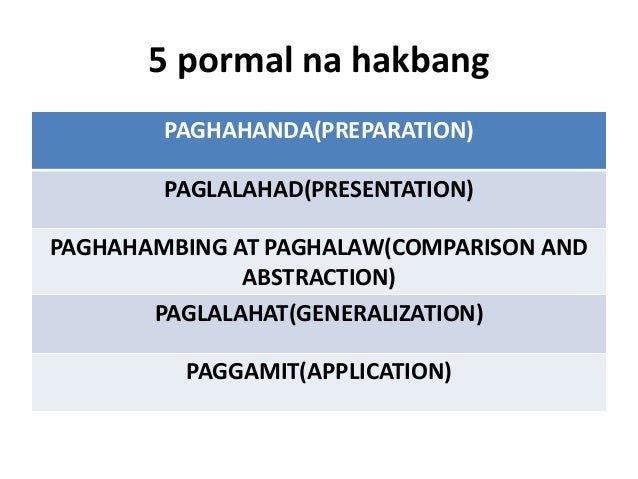 5 pormal na hakbang

| PAGHAHANDA(PREPARATION) |
|---|
| PAGLALAHAD(PRESENTATION) |
| PAGHAHAMBING AT PAGHALAW(COMPARISON AND ABSTRACTION) |
| PAGLALAHAT(GENERALIZATION) |
| PAGGAMIT(APPLICATION) |